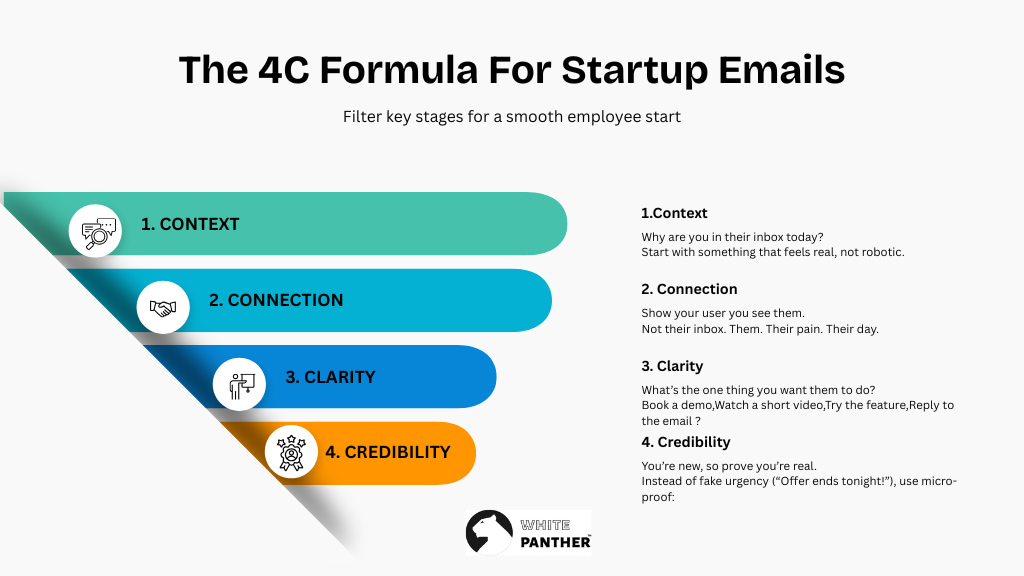 The 4C Formula For Startup Emails

Filter key stages for a smooth employee start

1. CONTEXT

2. CONNECTION

3. CLARITY

4. CREDIBILITY

1.Context

Why are you in their inbox today?
Start with something that feels real, not robotic.

2. Connection

Show your user you see them.
Not their inbox. Them. Their pain. Their day.

3. Clarity

What's the one thing you want them to do?
Book a demo,Watch a short video,Try the feature,Reply to the email ?

4. Credibility

You're new, so prove you're real.
Instead of fake urgency ("Offer ends tonight!"), use micro-proof:

WHITE PANTHER